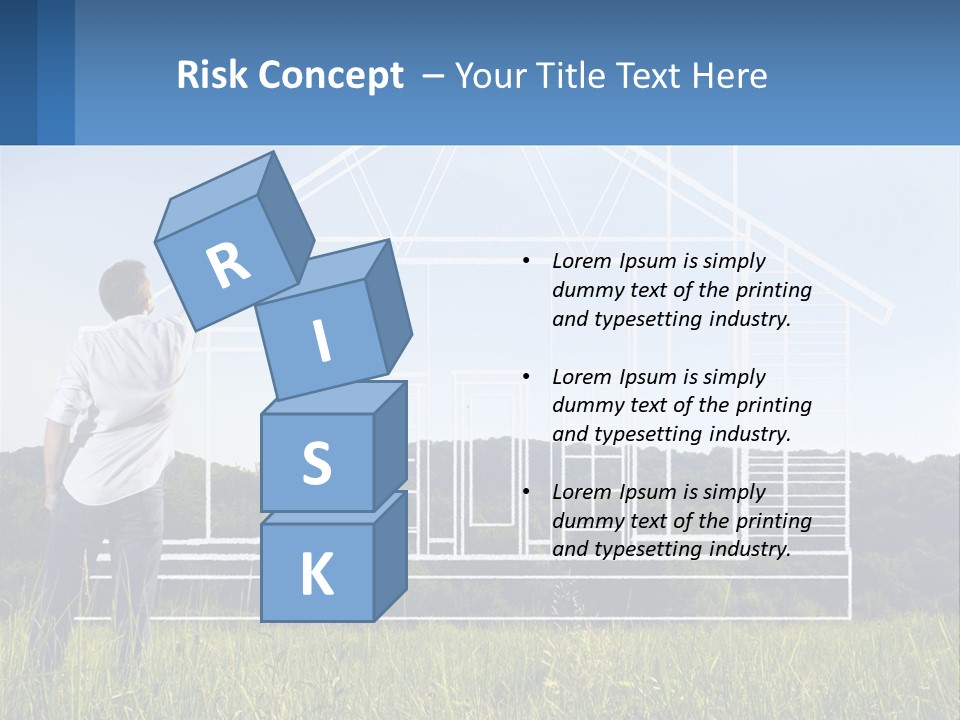 Risk Concept – Your Title Text Here

R
I
S
K

• Lorem Ipsum is simply dummy text of the printing and typesetting industry.

• Lorem Ipsum is simply dummy text of the printing and typesetting industry.

• Lorem Ipsum is simply dummy text of the printing and typesetting industry.